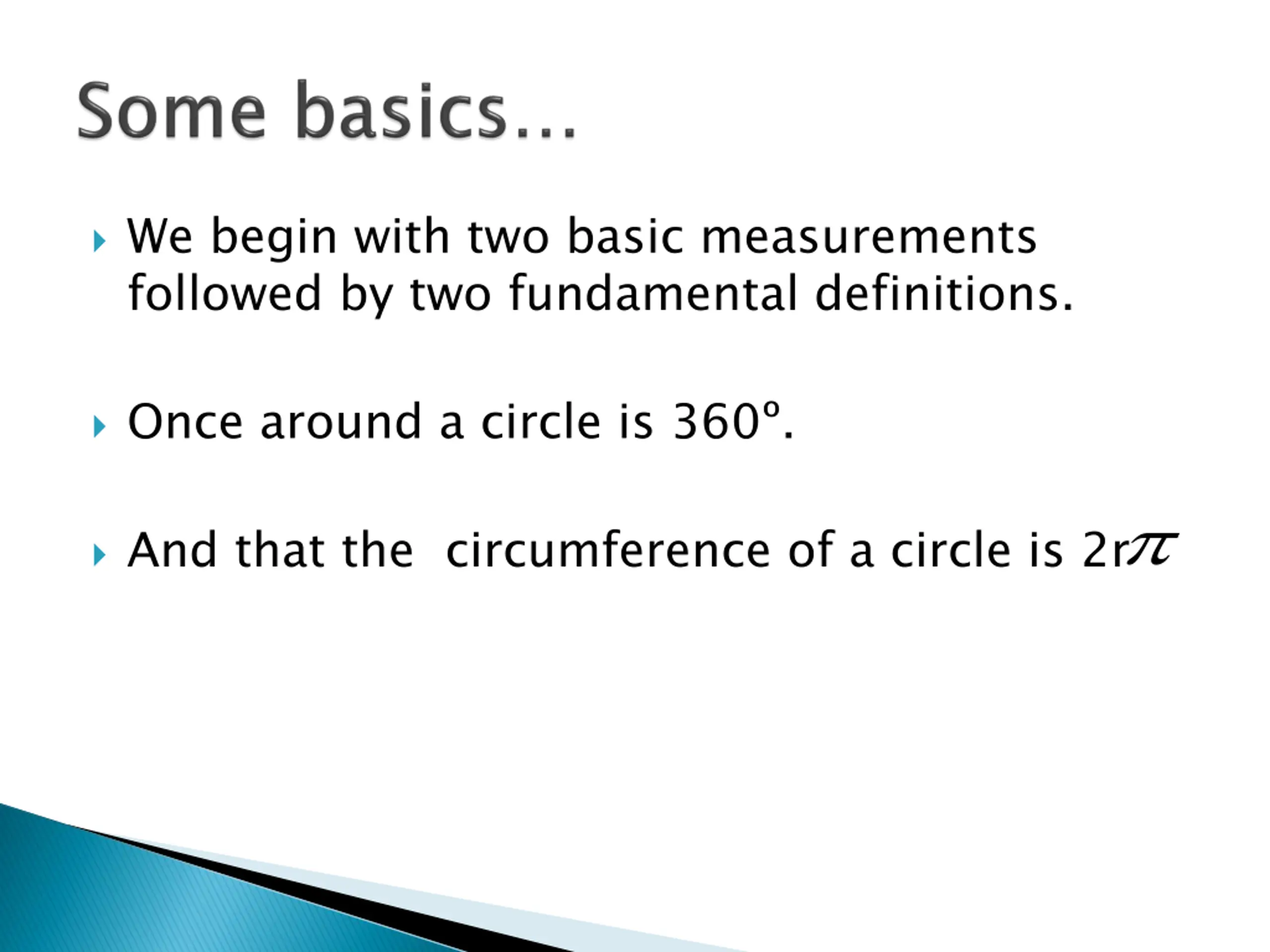 Some basics…

We begin with two basic measurements followed by two fundamental definitions.

Once around a circle is 360º.

And that the circumference of a circle is $2r\pi$